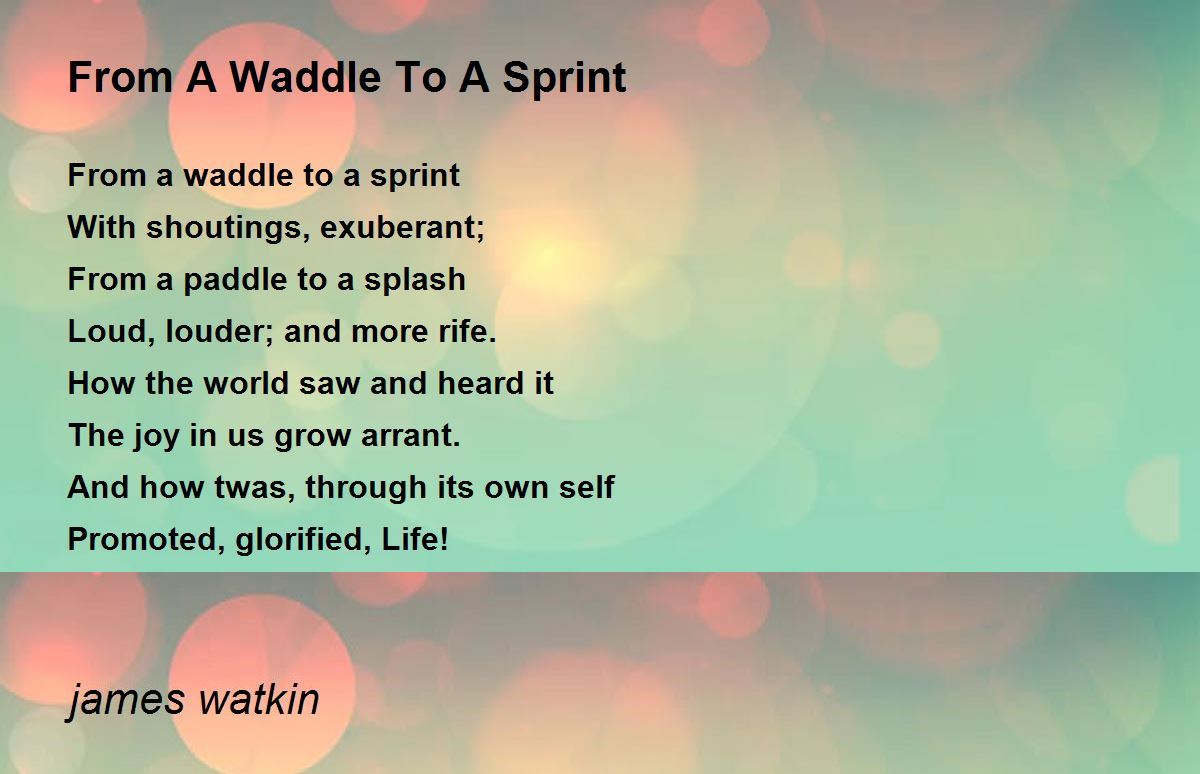 From A Waddle To A Sprint

From a waddle to a sprint
With shoutings, exuberant;
From a paddle to a splash
Loud, louder; and more rife.
How the world saw and heard it
The joy in us grow arrant.
And how twas, through its own self
Promoted, glorified, Life!

james watkin